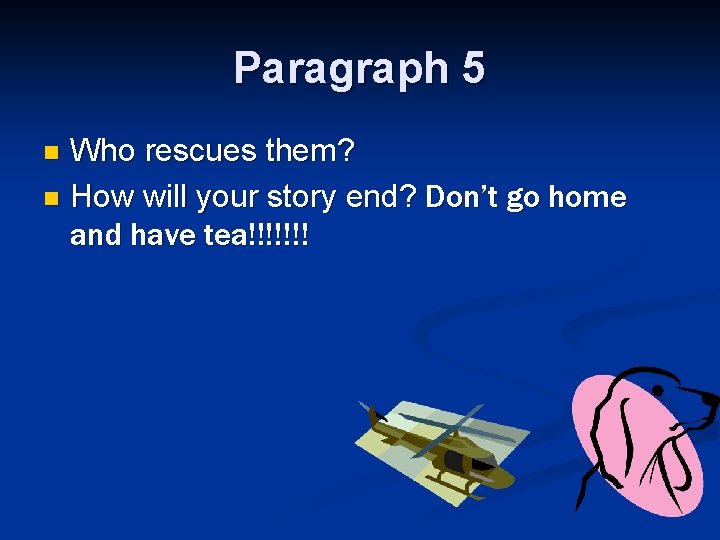 Paragraph 5

• Who rescues them?
• How will your story end? Don't go home and have tea!!!!!!!